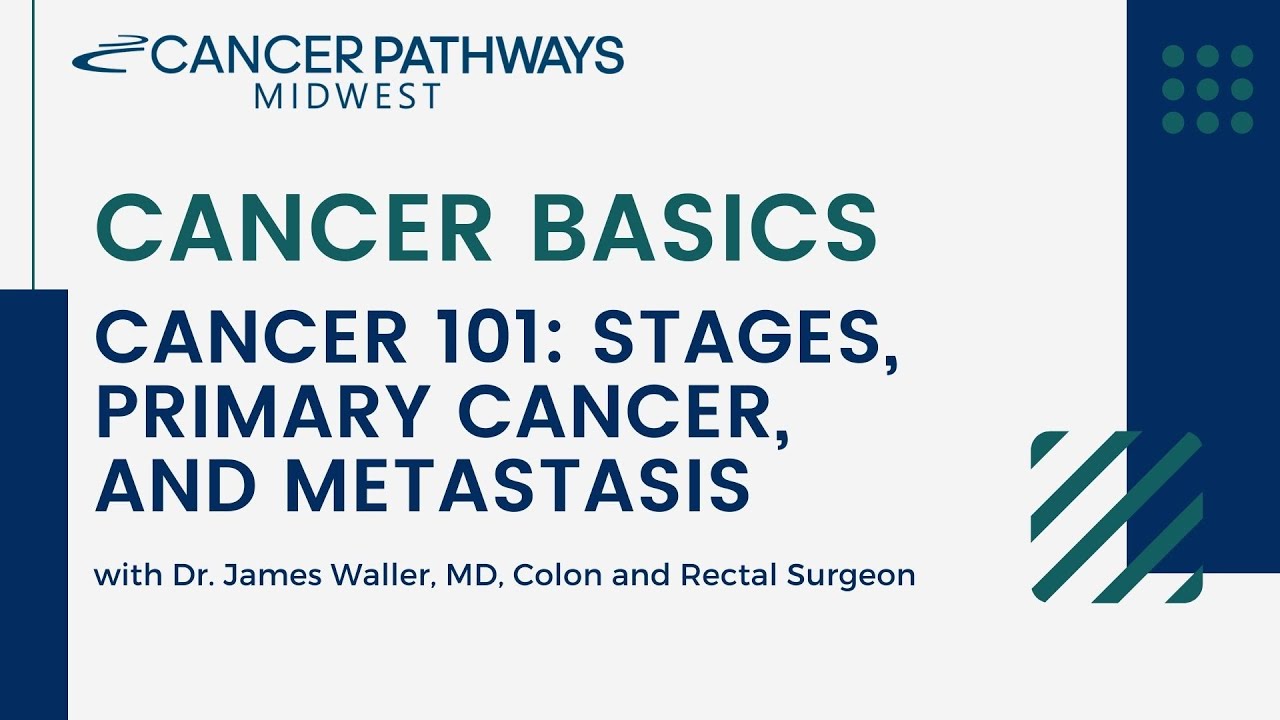 CANCER PATHWAYS
MIDWEST

CANCER BASICS

CANCER 101: STAGES, PRIMARY CANCER, AND METASTASIS

with Dr. James Waller, MD, Colon and Rectal Surgeon